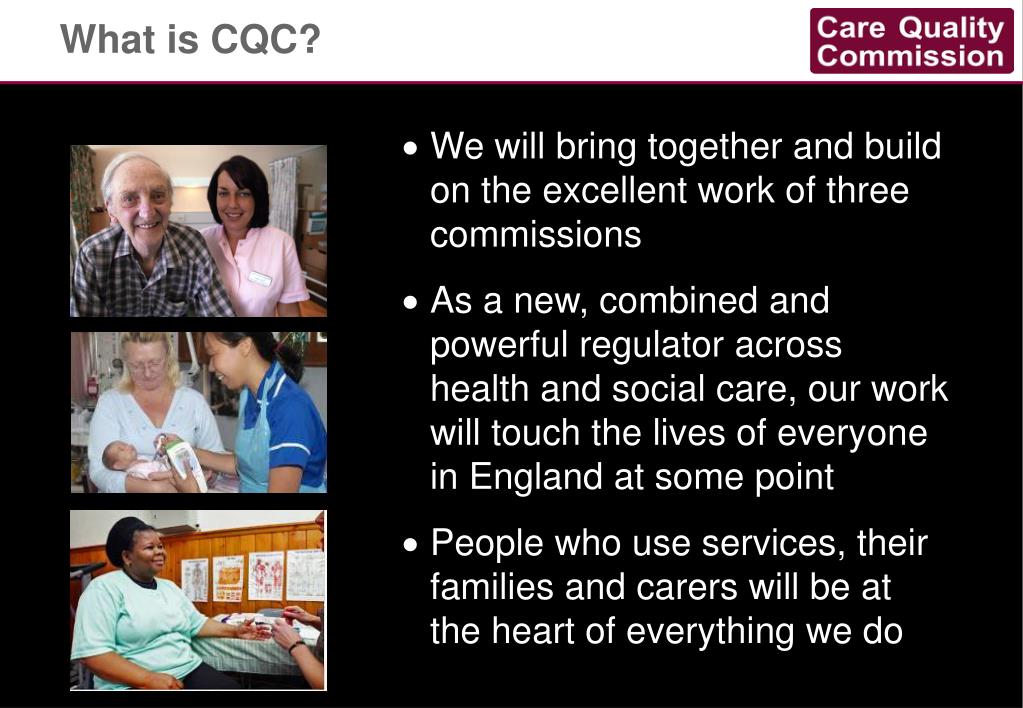 What is CQC?

Care Quality Commission

• We will bring together and build on the excellent work of three commissions

• As a new, combined and powerful regulator across health and social care, our work will touch the lives of everyone in England at some point

• People who use services, their families and carers will be at the heart of everything we do